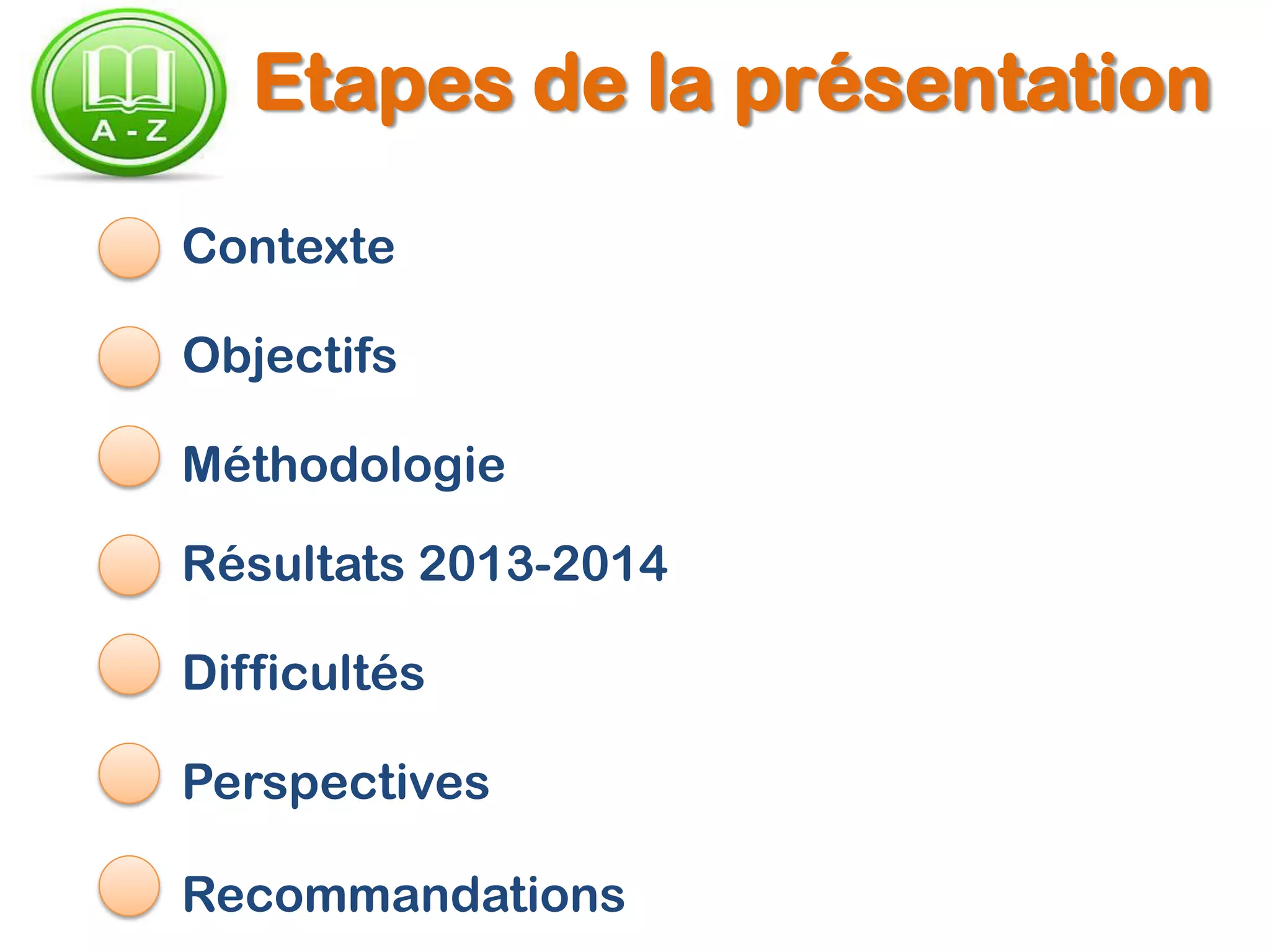 A - Z

Etapes de la présentation

Contexte

Objectifs

Méthodologie

Résultats 2013-2014

Difficultés

Perspectives

Recommandations